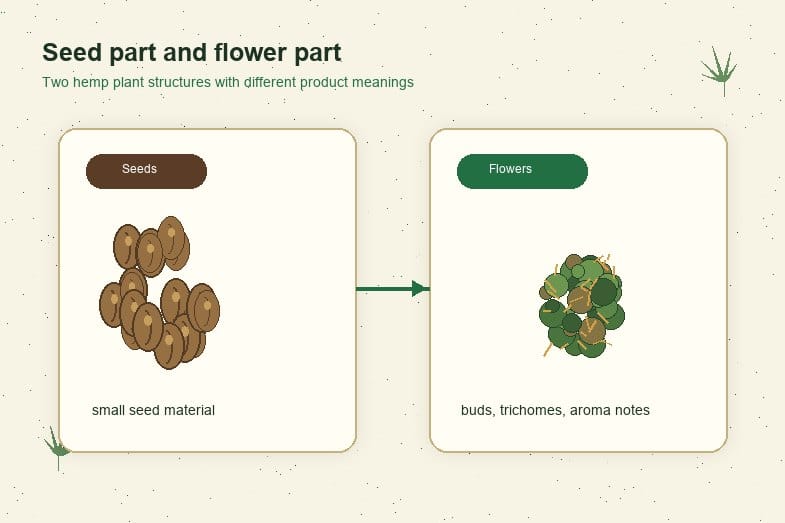 Seed part and flower part

Two hemp plant structures with different product meanings

Seeds

small seed material

Flowers

buds, trichomes, aroma notes